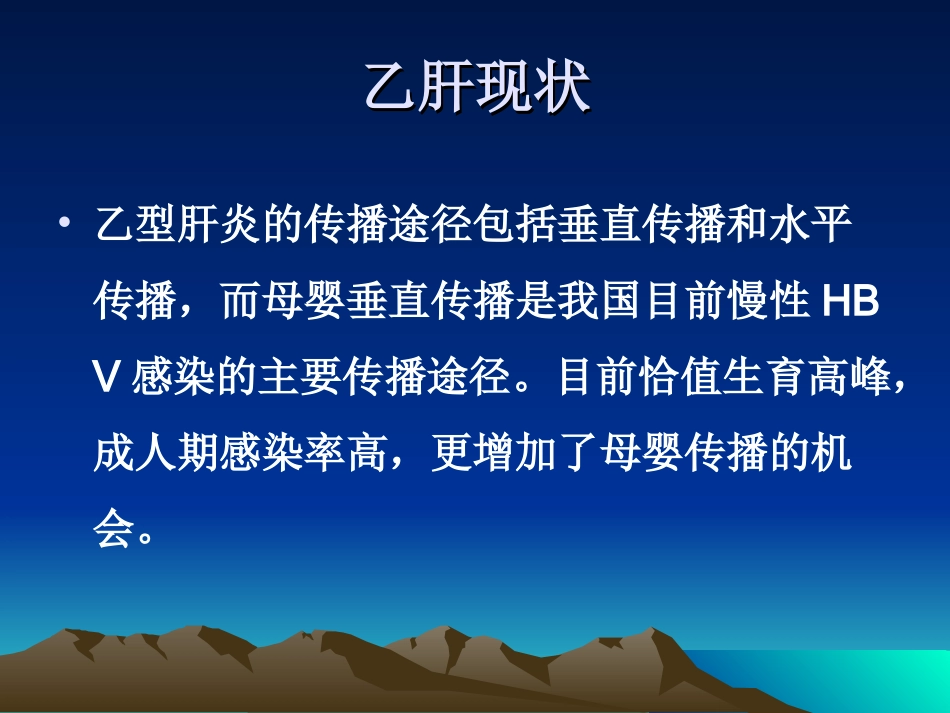 乙肝现状

• 乙型肝炎的传播途径包括垂直传播和水平传播，而母婴垂直传播是我国目前慢性 HBV 感染的主要传播途径。目前恰值生育高峰，成人期感染率高，更增加了母婴传播的机会。